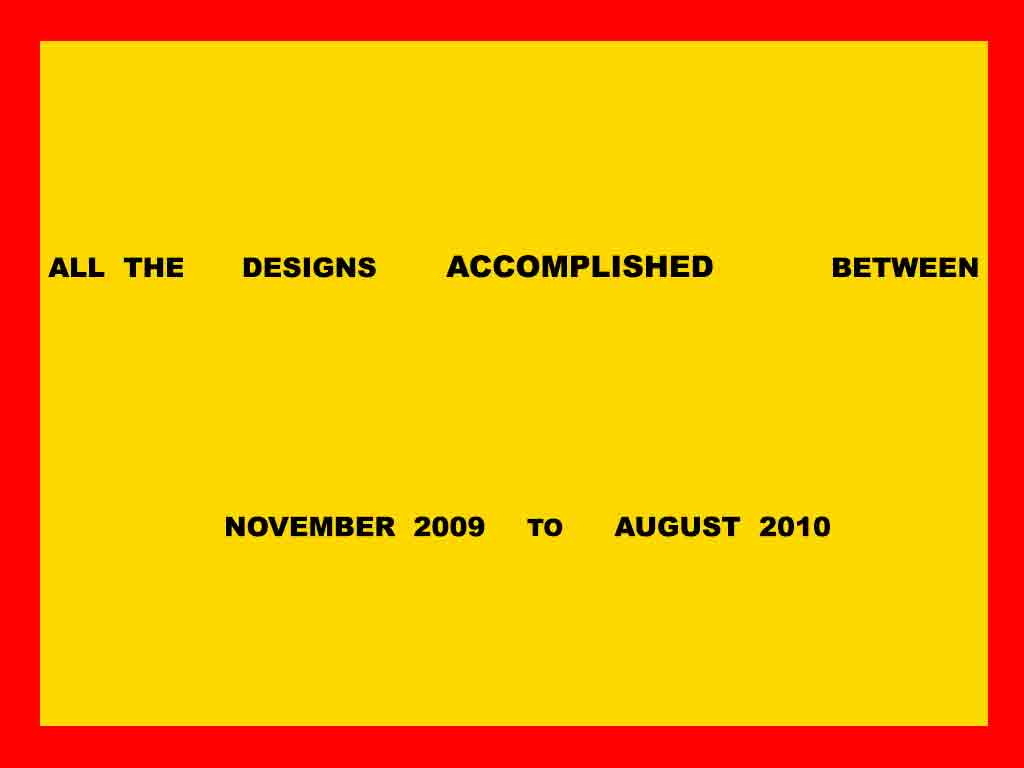 ALL THE DESIGNS ACCOMPLISHED BETWEEN

NOVEMBER 2009 TO AUGUST 2010